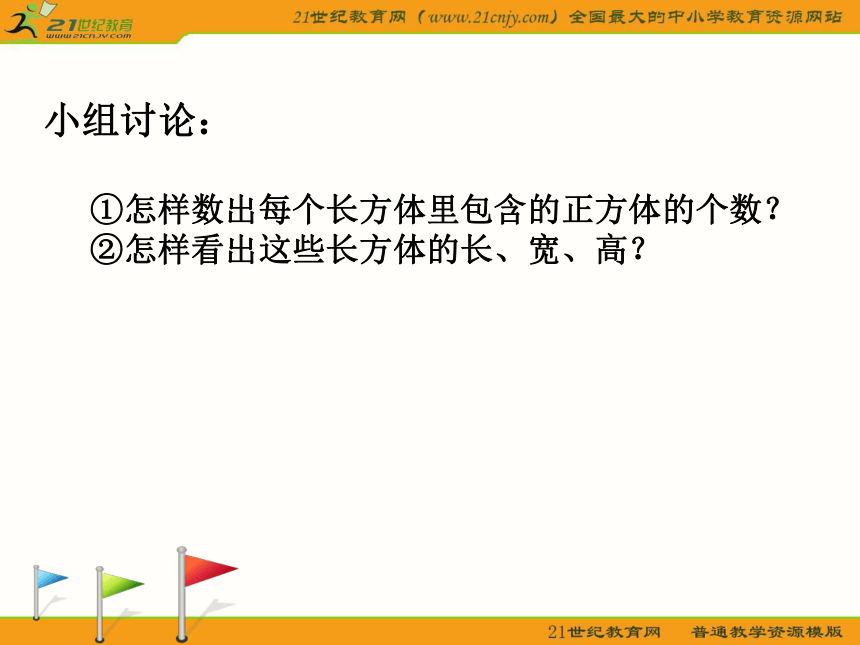 21世纪教育
www.21cnjy.com

21世纪教育网（www.21cnjy.com）全国最大的中小学教育资源网站

小组讨论：

①怎样数出每个长方体里包含的正方体的个数？
②怎样看出这些长方体的长、宽、高？

21世纪教育网　普通教学资源模版